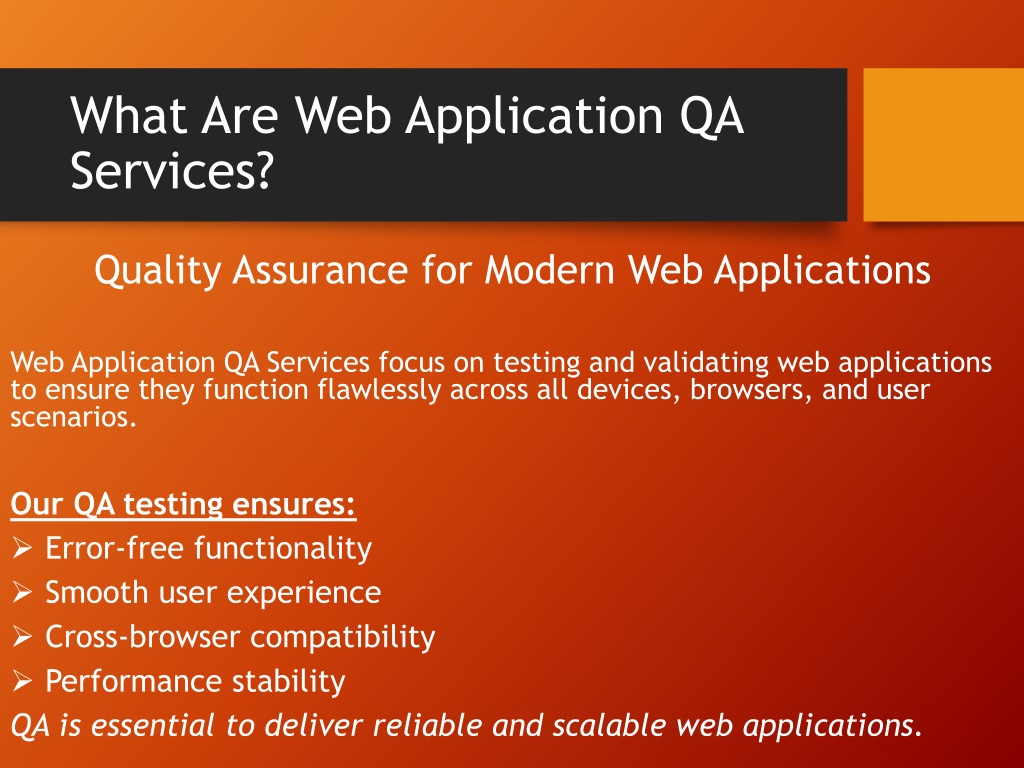 What Are Web Application QA Services?

Quality Assurance for Modern Web Applications

Web Application QA Services focus on testing and validating web applications to ensure they function flawlessly across all devices, browsers, and user scenarios.

Our QA testing ensures:
➢ Error-free functionality
➢ Smooth user experience
➢ Cross-browser compatibility
➢ Performance stability
QA is essential to deliver reliable and scalable web applications.